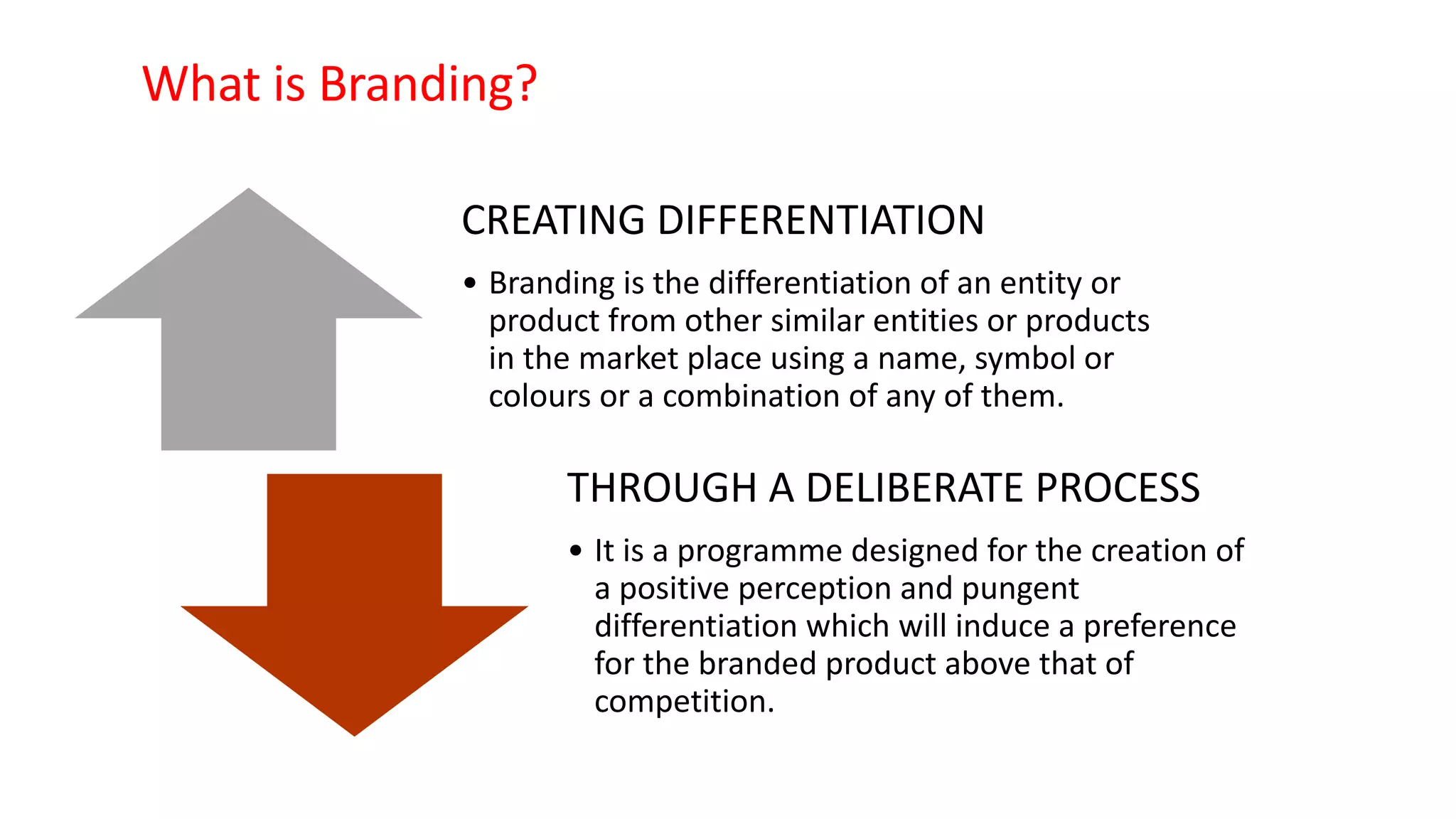 What is Branding?

CREATING DIFFERENTIATION

• Branding is the differentiation of an entity or product from other similar entities or products in the market place using a name, symbol or colours or a combination of any of them.

THROUGH A DELIBERATE PROCESS

• It is a programme designed for the creation of a positive perception and pungent differentiation which will induce a preference for the branded product above that of competition.